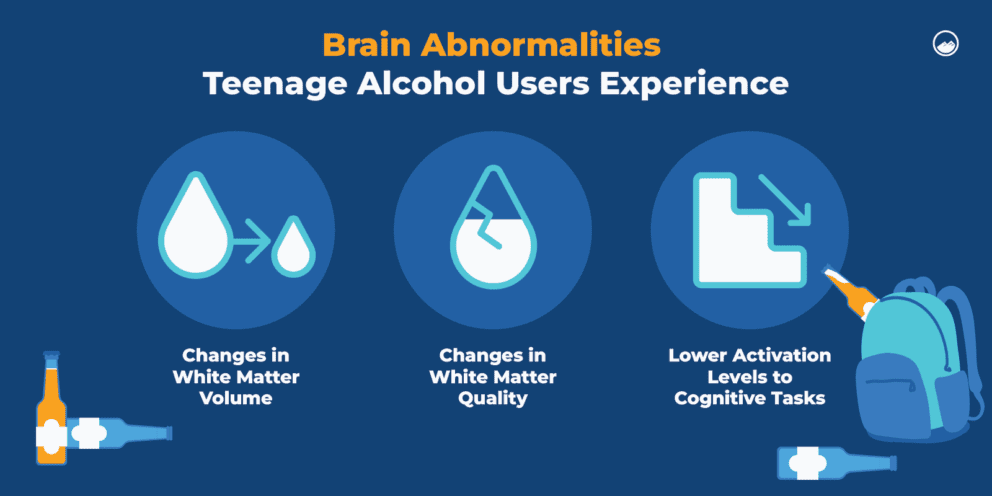 Brain Abnormalities
Teenage Alcohol Users Experience

Changes in White Matter Volume

Changes in White Matter Quality

Lower Activation Levels to Cognitive Tasks